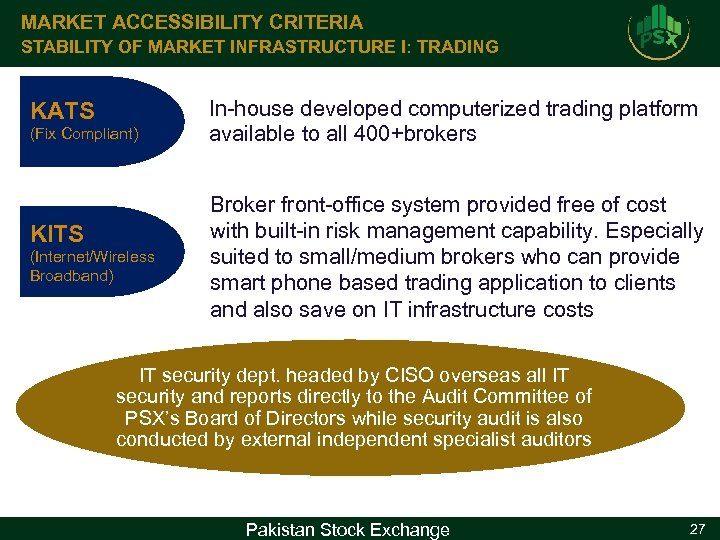 MARKET ACCESSIBILITY CRITERIA
STABILITY OF MARKET INFRASTRUCTURE I: TRADING

PSX

KATS
(Fix Compliant)

In-house developed computerized trading platform available to all 400+brokers

KITS
(Internet/Wireless Broadband)

Broker front-office system provided free of cost with built-in risk management capability. Especially suited to small/medium brokers who can provide smart phone based trading application to clients and also save on IT infrastructure costs

IT security dept. headed by CISO overseas all IT security and reports directly to the Audit Committee of PSX's Board of Directors while security audit is also conducted by external independent specialist auditors

Pakistan Stock Exchange

27